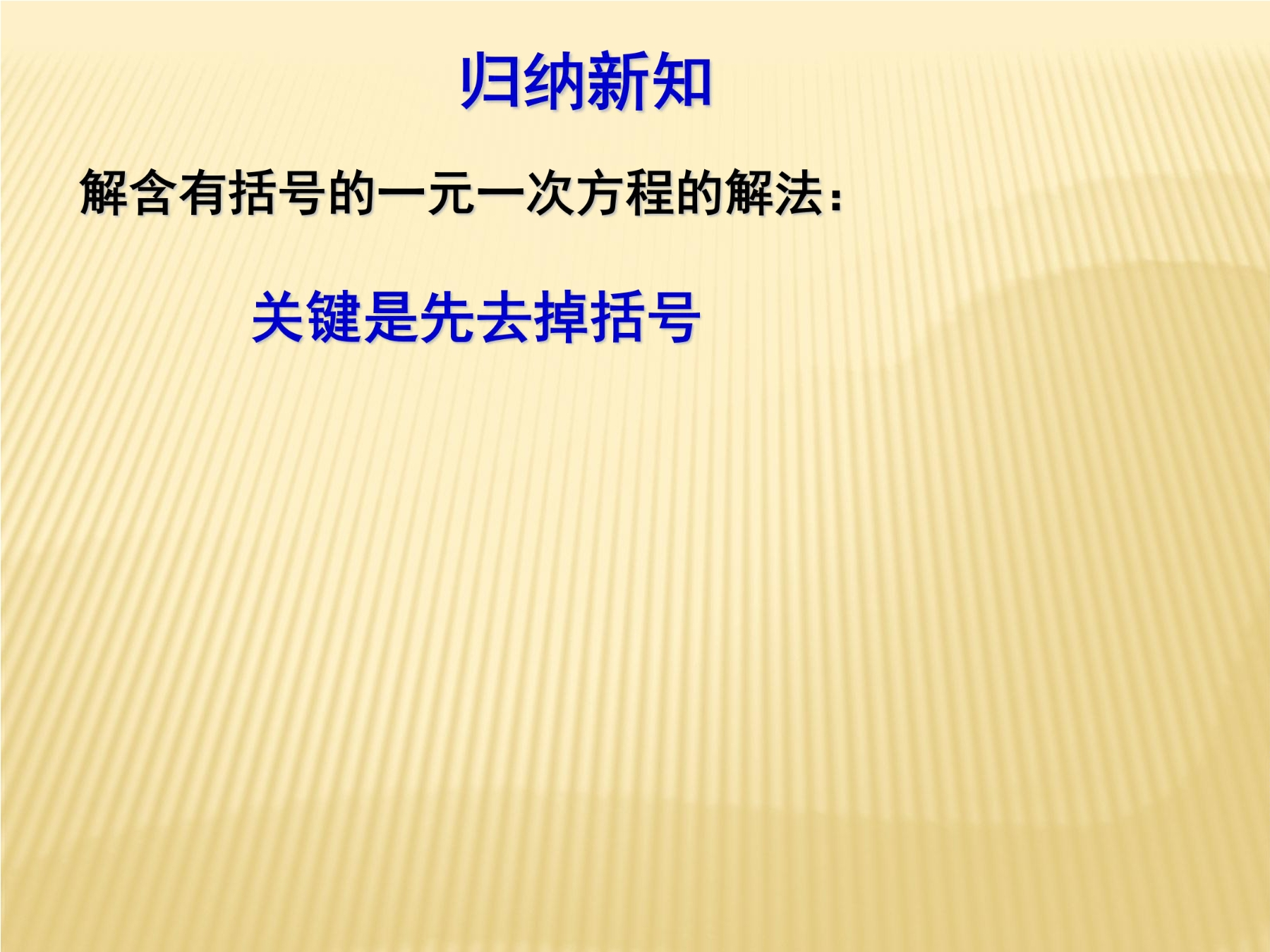 归纳新知

解含有括号的一元一次方程的解法：

关键是先去掉括号